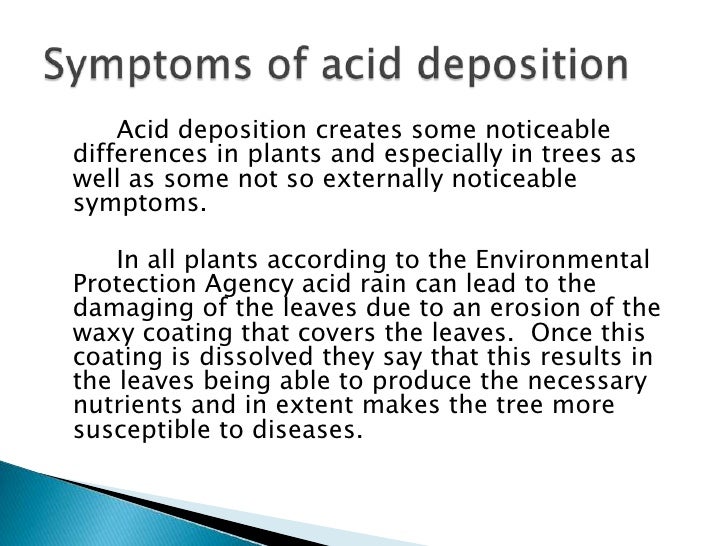 Symptoms of acid deposition

Acid deposition creates some noticeable differences in plants and especially in trees as well as some not so externally noticeable symptoms.

In all plants according to the Environmental Protection Agency acid rain can lead to the damaging of the leaves due to an erosion of the waxy coating that covers the leaves. Once this coating is dissolved they say that this results in the leaves being able to produce the necessary nutrients and in extent makes the tree more susceptible to diseases.